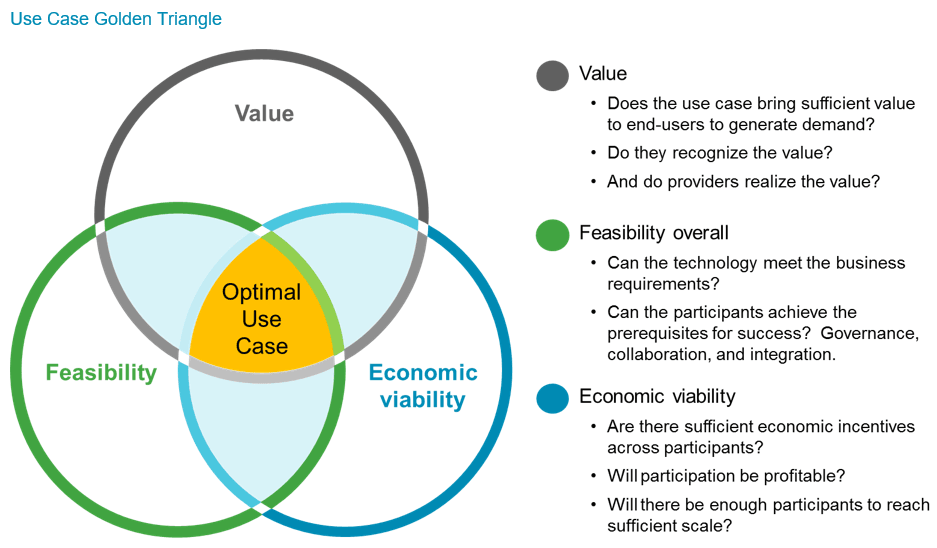 Use Case Golden Triangle

Value

Optimal Use Case

Feasibility

Economic viability

Value
• Does the use case bring sufficient value to end-users to generate demand?
• Do they recognize the value?
• And do providers realize the value?

Feasibility overall
• Can the technology meet the business requirements?
• Can the participants achieve the prerequisites for success? Governance, collaboration, and integration.

Economic viability
• Are there sufficient economic incentives across participants?
• Will participation be profitable?
• Will there be enough participants to reach sufficient scale?